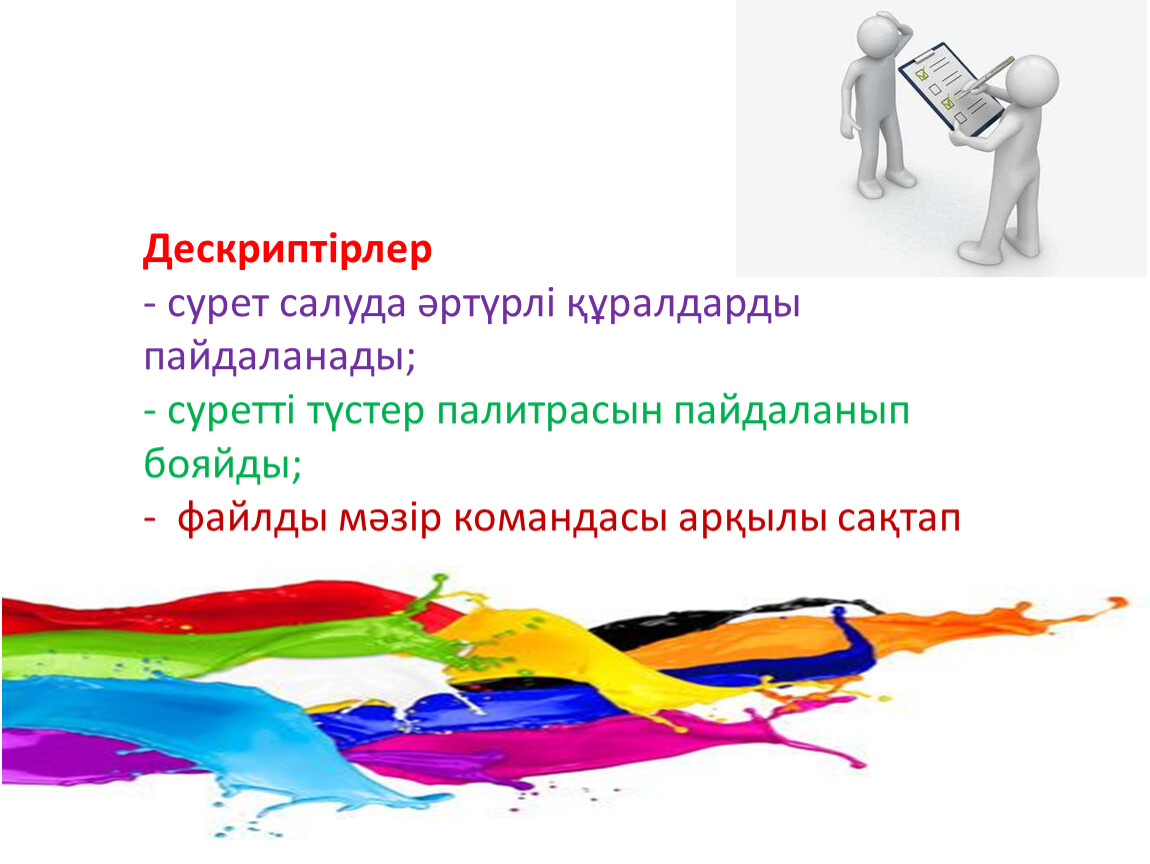 Дескриптірлер
- сурет салуда әртүрлі құралдарды пайдаланады;
- суретті түстер палитрасын пайдаланып бояйды;
-  файлды мәзір командасы арқылы сақтап